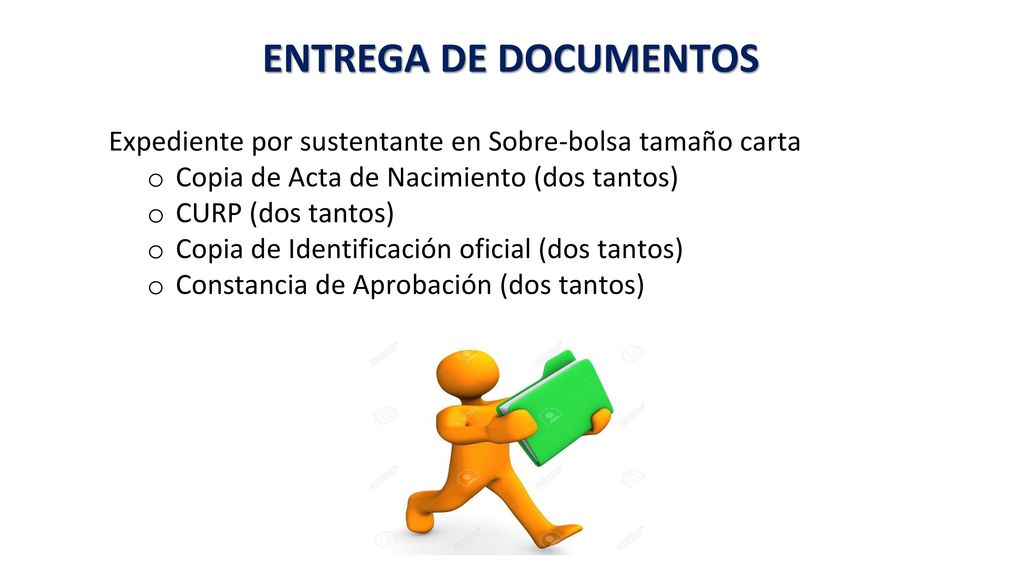 ENTREGA DE DOCUMENTOS

Expediente por sustentante en Sobre-bolsa tamaño carta
o Copia de Acta de Nacimiento (dos tantos)
o CURP (dos tantos)
o Copia de Identificación oficial (dos tantos)
o Constancia de Aprobación (dos tantos)